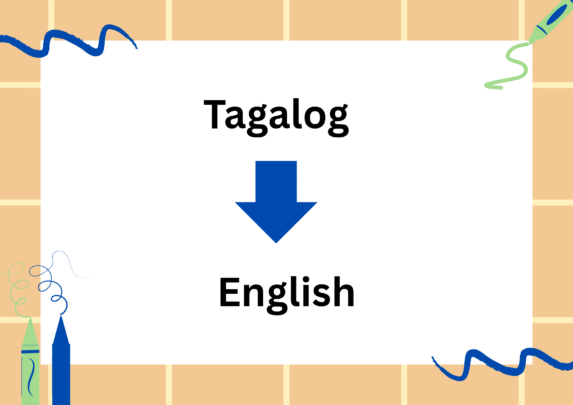 Tagalog

English